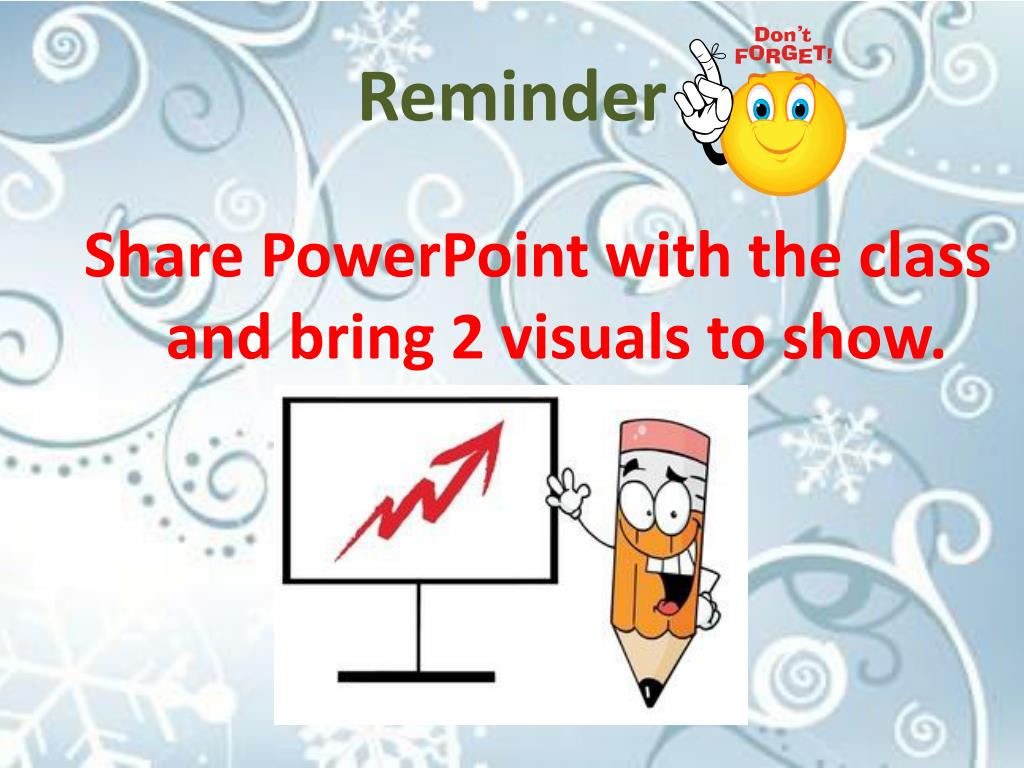 Reminder

Don't FORGET!

Share PowerPoint with the class and bring 2 visuals to show.